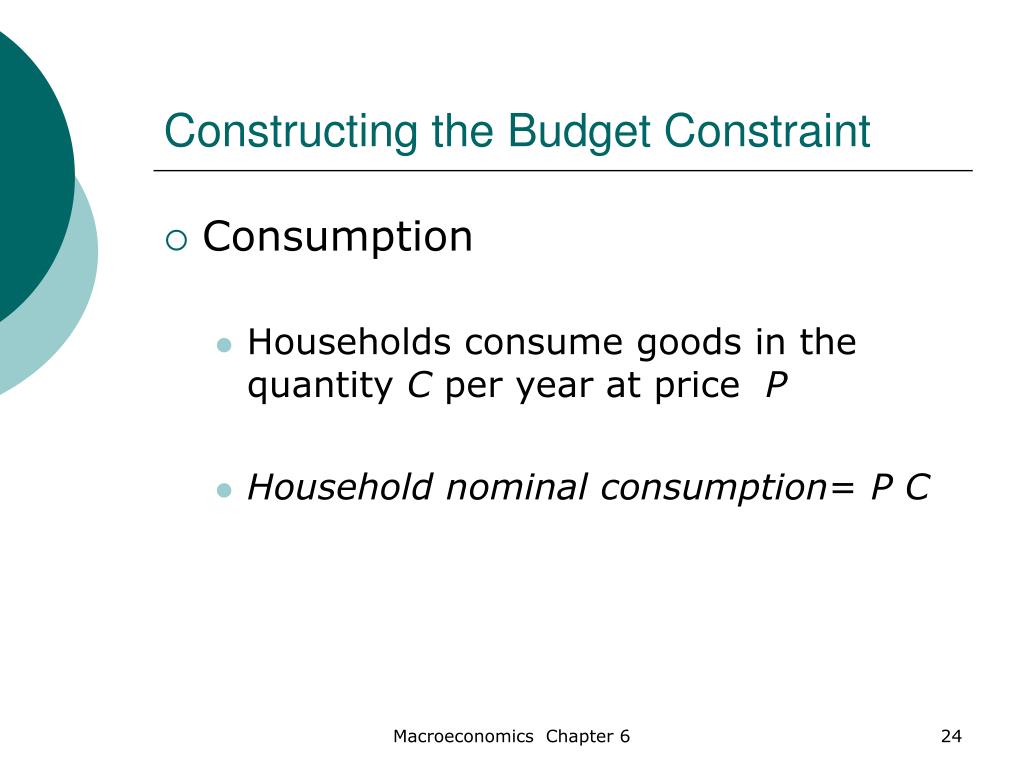 Constructing the Budget Constraint

Consumption

Households consume goods in the quantity $C$ per year at price $P$

Household nominal consumption= $P C$

Macroeconomics Chapter 6

24